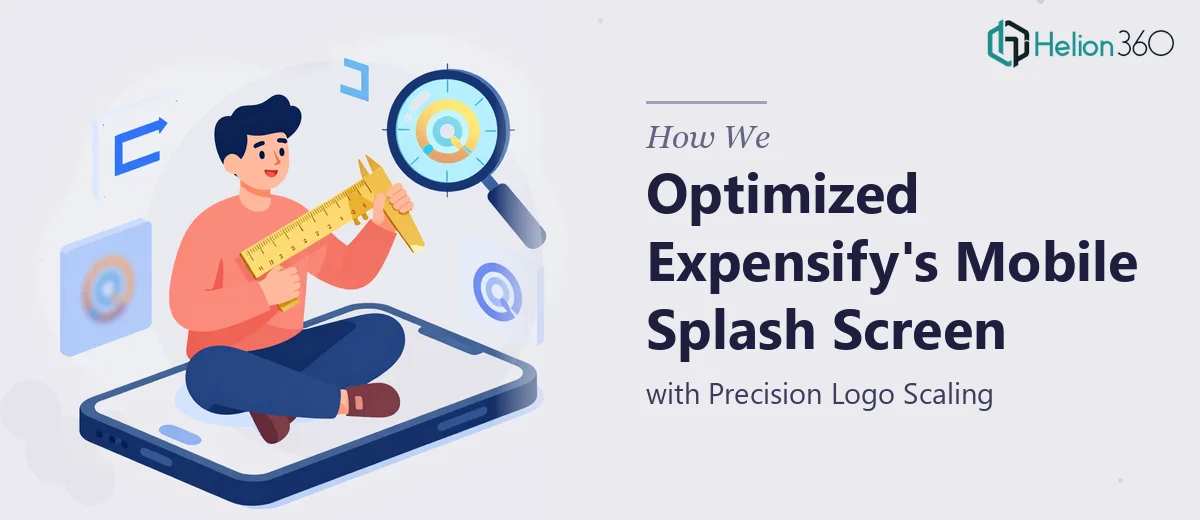 Helion 360

How We

Optimized Expensify's Mobile Splash Screen

with Precision Logo Scaling